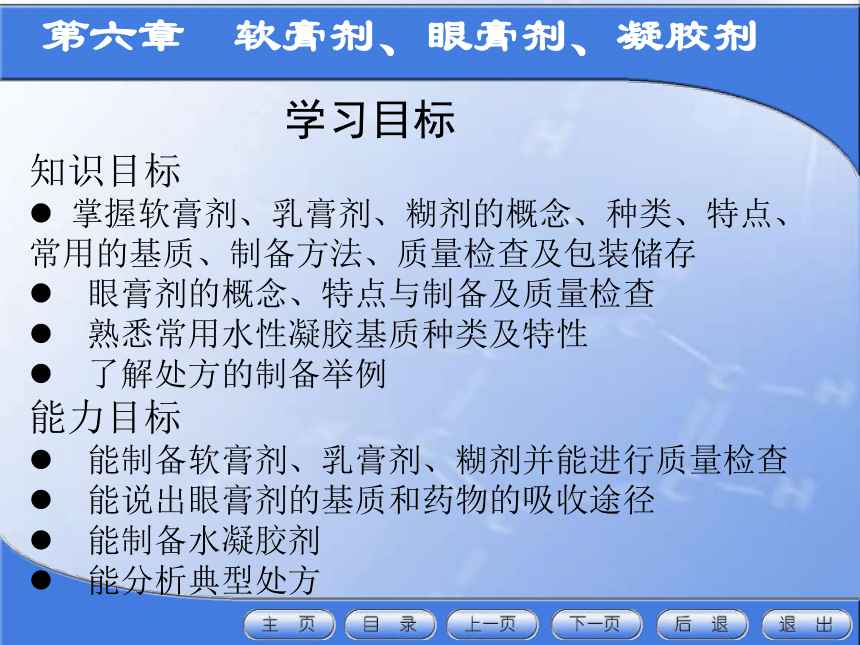 第六章　软膏剂、眼膏剂、凝胶剂

学习目标

知识目标

● 掌握软膏剂、乳膏剂、糊剂的概念、种类、特点、常用的基质、制备方法、质量检查及包装储存

● 眼膏剂的概念、特点与制备及质量检查

● 熟悉常用水性凝胶基质种类及特性

● 了解处方的制备举例

能力目标

● 能制备软膏剂、乳膏剂、糊剂并能进行质量检查

● 能说出眼膏剂的基质和药物的吸收途径

● 能制备水凝胶剂

● 能分析典型处方

主 页　目 录　上一页　下一页　后 退　退 出